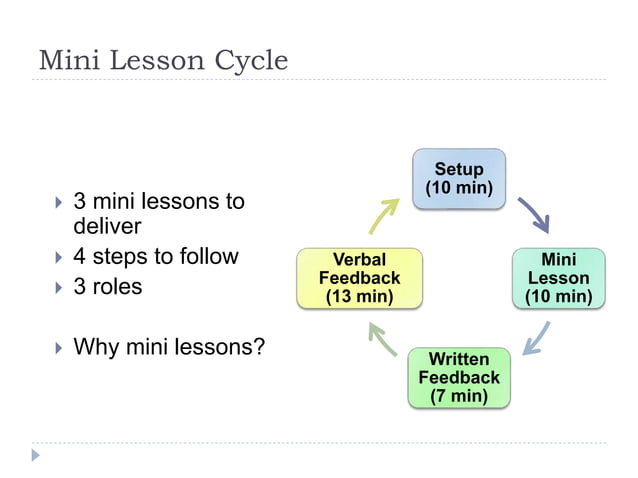 Mini Lesson Cycle

3 mini lessons to deliver
4 steps to follow
3 roles

Why mini lessons?

Setup (10 min)

Mini Lesson (10 min)

Written Feedback (7 min)

Verbal Feedback (13 min)